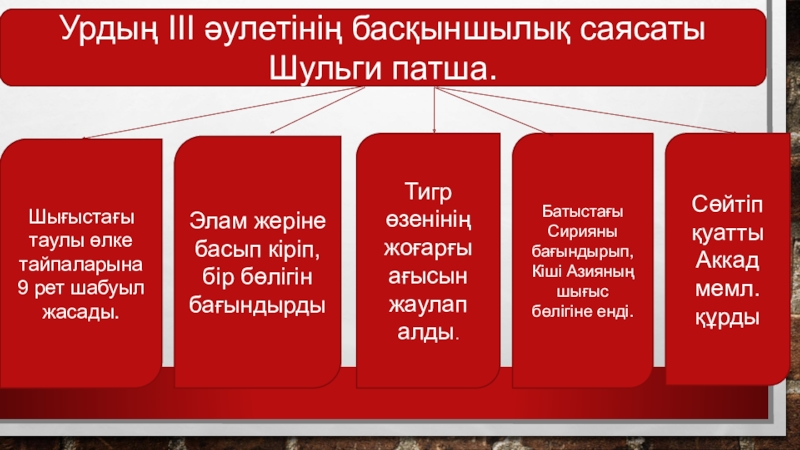 Урдың III әулетінің басқыншылық саясаты Шульги патша.

Шығыстағы таулы өлке тайпаларына 9 рет шабуыл жасады.

Элам жеріне басып кіріп, бір бөлігін бағындырды

Тигр өзенінің жоғарғы ағысын жаулап алды.

Батыстағы Сирияны бағындырып, Кіші Азияның шығыс бөлігіне енді.

Сөйтіп қуатты Аккад мемл. құрды